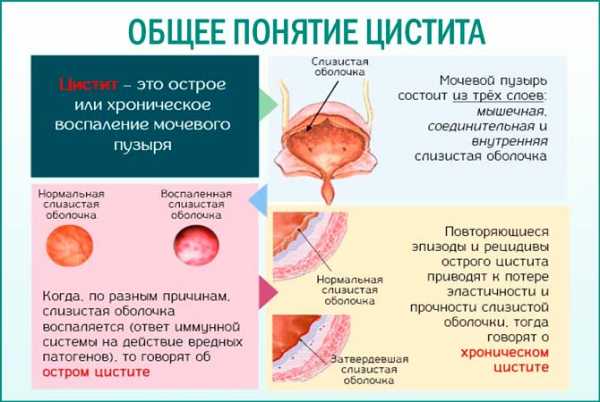 ОБЩЕЕ ПОНЯТИЕ ЦИСТИТА

Цистит – это острое или хроническое воспаление мочевого пузыря

Слизистая оболочка

Мочевой пузырь состоит из трёх слоев: мышечная, соединительная и внутренняя слизистая оболочка

Нормальная слизистая оболочка

Воспаленная слизистая оболочка

Когда, по разным причинам, слизистая оболочка воспаляется (ответ иммунной системы на действие вредных патогенов), то говорят об остром цистите

Нормальная слизистая оболочка

Затвердевшая слизистая оболочка

Повторяющиеся эпизоды и рецидивы острого цистита приводят к потере эластичности и прочности слизистой оболочки, тогда говорят о хроническом цистите